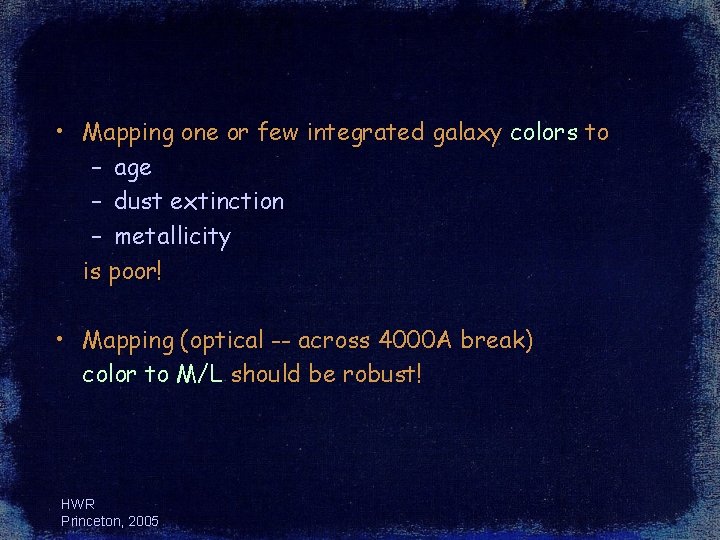 • Mapping one or few integrated galaxy colors to
- age
- dust extinction
- metallicity
is poor!

• Mapping (optical -- across 4000A break) color to M/L should be robust!

HWR
Princeton, 2005